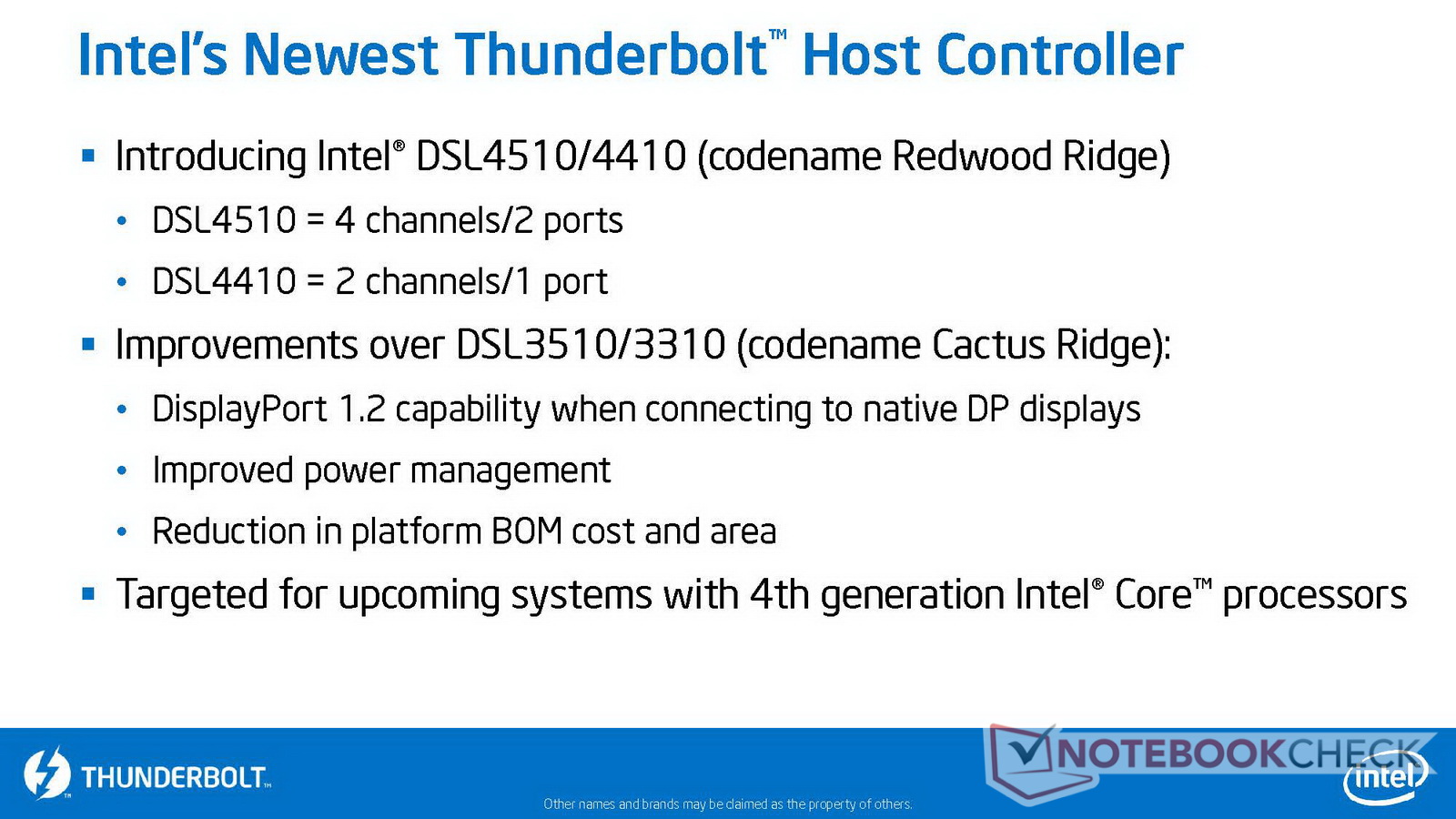 Intel's Newest Thunderbolt™ Host Controller

▪ Introducing Intel® DSL4510/4410 (codename Redwood Ridge)
• DSL4510 = 4 channels/2 ports
• DSL4410 = 2 channels/1 port

▪ Improvements over DSL3510/3310 (codename Cactus Ridge):
• DisplayPort 1.2 capability when connecting to native DP displays
• Improved power management
• Reduction in platform BOM cost and area

▪ Targeted for upcoming systems with 4th generation Intel® Core™ processors

THUNDERBOLT™

Other names and brands may be claimed as the property of others.

NOTEBOOKCHECK

intel